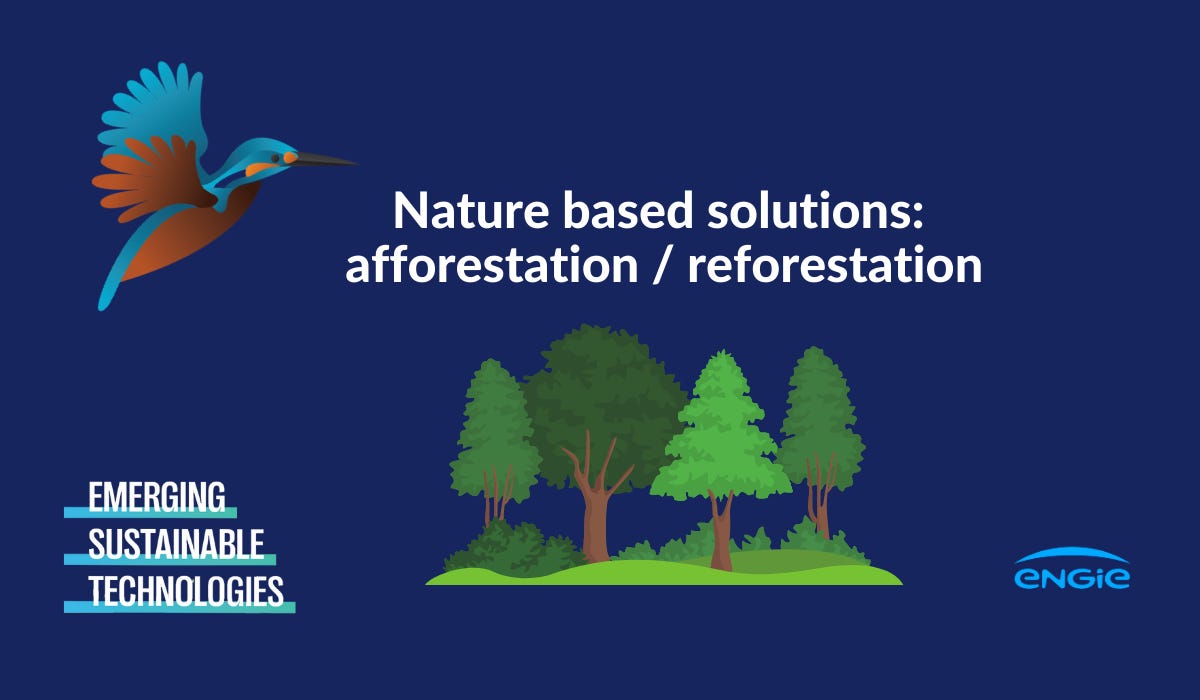 Nature based solutions: afforestation / reforestation

EMERGING
SUSTAINABLE
TECHNOLOGIES

ENGIE